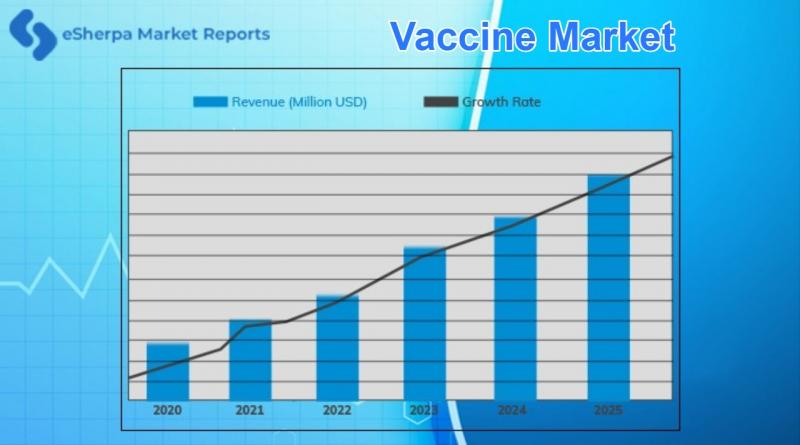 eSherpa Market Reports

Vaccine Market

Revenue (Million USD)
Growth Rate

2020
2021
2022
2023
2024
2025